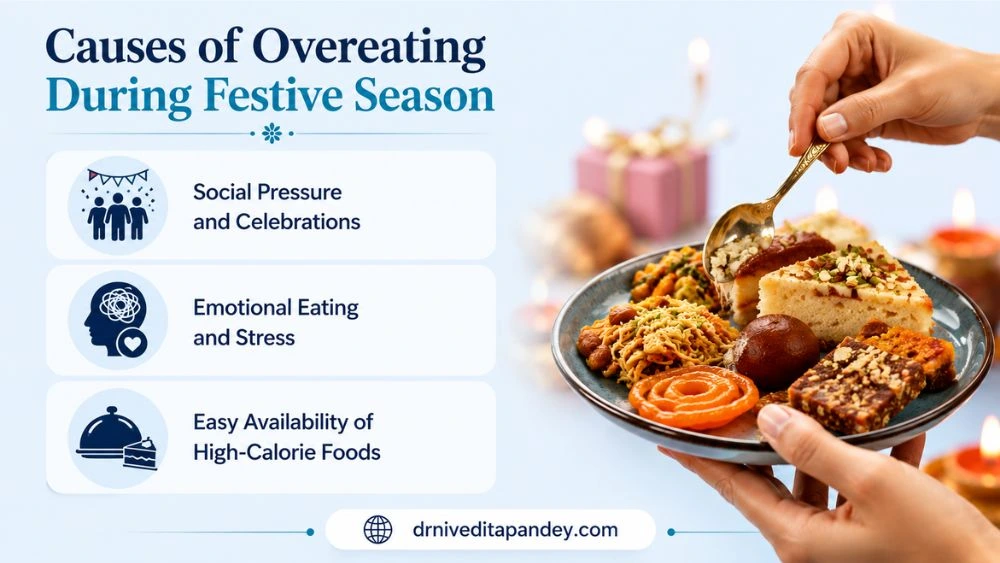 Causes of Overeating During Festive Season

Social Pressure and Celebrations

Emotional Eating and Stress

Easy Availability of High-Calorie Foods

drniveditapandey.com